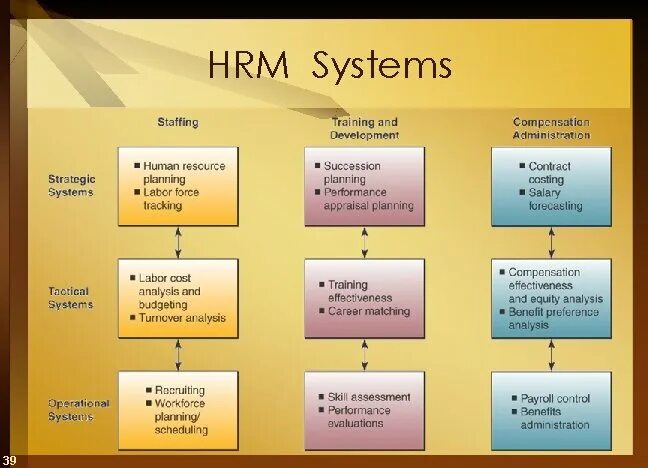 HRM Systems

|  | Staffing | Training and Development | Compensation Administration |
|---|---|---|---|
| Strategic Systems | ■ Human resource planning ■ Labor force tracking | ■ Succession planning ■ Performance appraisal planning | ■ Contract costing ■ Salary forecasting |
| Tactical Systems | ■ Labor cost analysis and budgeting ■ Turnover analysis | ■ Training effectiveness ■ Career matching | ■ Compensation effectiveness and equity analysis ■ Benefit preference analysis |
| Operational Systems | ■ Recruiting ■ Workforce planning/ scheduling | ■ Skill assessment ■ Performance evaluations | ■ Payroll control ■ Benefits administration |

39